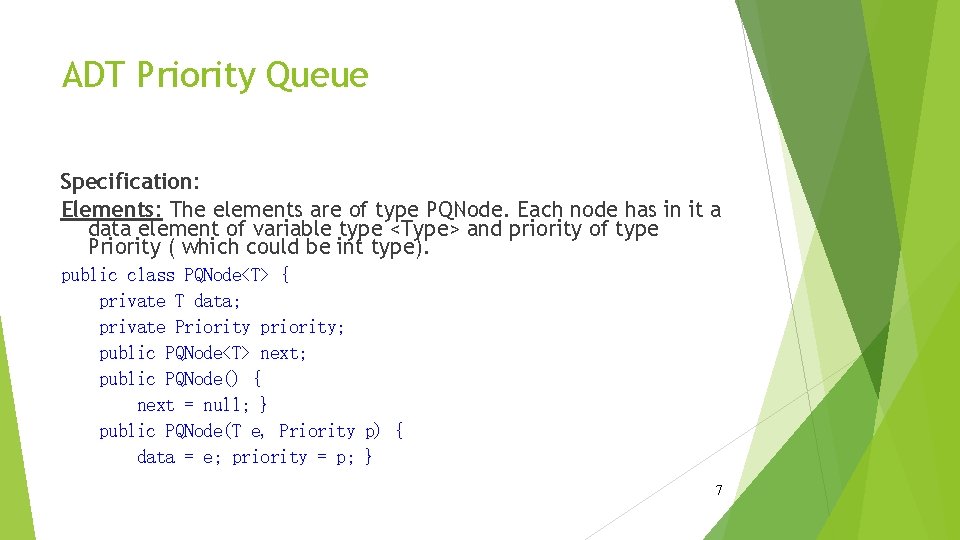 ADT Priority Queue

Specification:

Elements: The elements are of type PQNode. Each node has in it a data element of variable type <Type> and priority of type Priority ( which could be int type).

public class PQNode<T> {
    private T data;
    private Priority priority;
    public PQNode<T> next;
    public PQNode() {
        next = null; }
    public PQNode(T e, Priority p) {
        data = e; priority = p; }

7